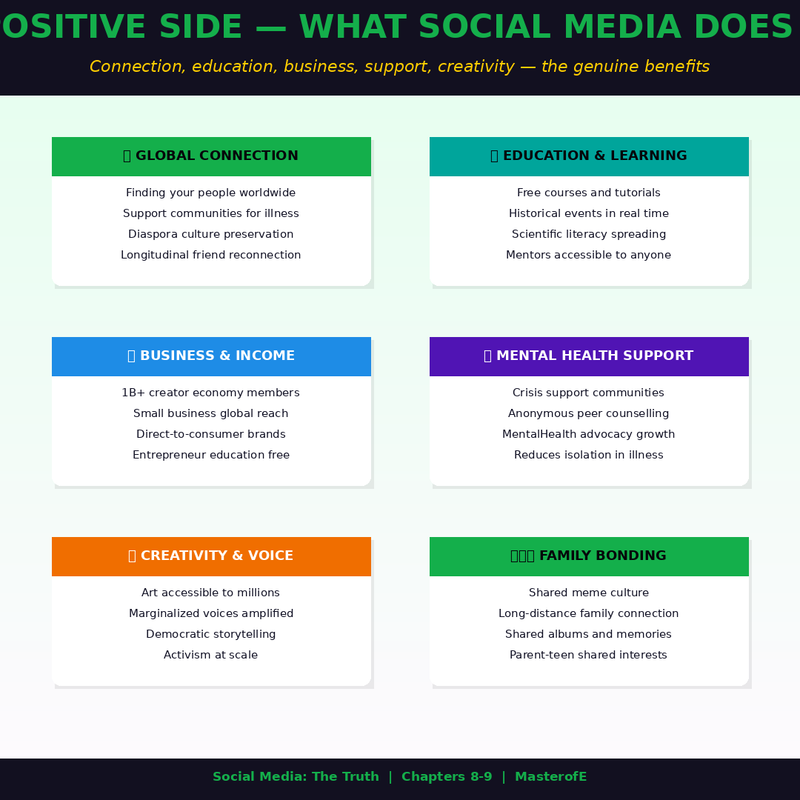 OSITIVE SIDE — WHAT SOCIAL MEDIA DOES

Connection, education, business, support, creativity — the genuine benefits

GLOBAL CONNECTION

Finding your people worldwide
Support communities for illness
Diaspora culture preservation
Longitudinal friend reconnection

EDUCATION & LEARNING

Free courses and tutorials
Historical events in real time
Scientific literacy spreading
Mentors accessible to anyone

BUSINESS & INCOME

1B+ creator economy members
Small business global reach
Direct-to-consumer brands
Entrepreneur education free

MENTAL HEALTH SUPPORT

Crisis support communities
Anonymous peer counselling
MentalHealth advocacy growth
Reduces isolation in illness

CREATIVITY & VOICE

Art accessible to millions
Marginalized voices amplified
Democratic storytelling
Activism at scale

FAMILY BONDING

Shared meme culture
Long-distance family connection
Shared albums and memories
Parent-teen shared interests

Social Media: The Truth | Chapters 8-9 | MasterofE